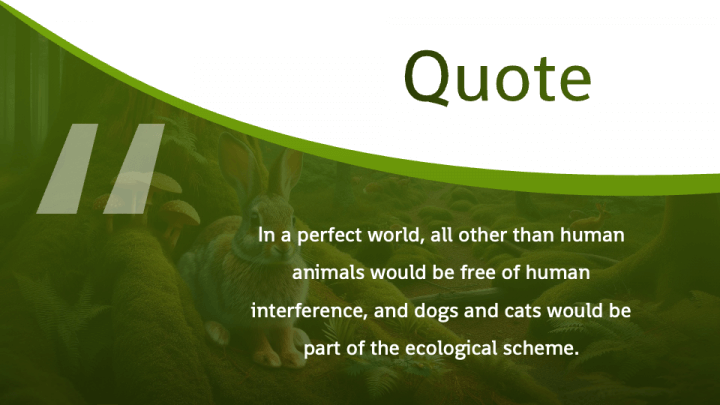 Quote

"

In a perfect world, all other than human animals would be free of human interference, and dogs and cats would be part of the ecological scheme.